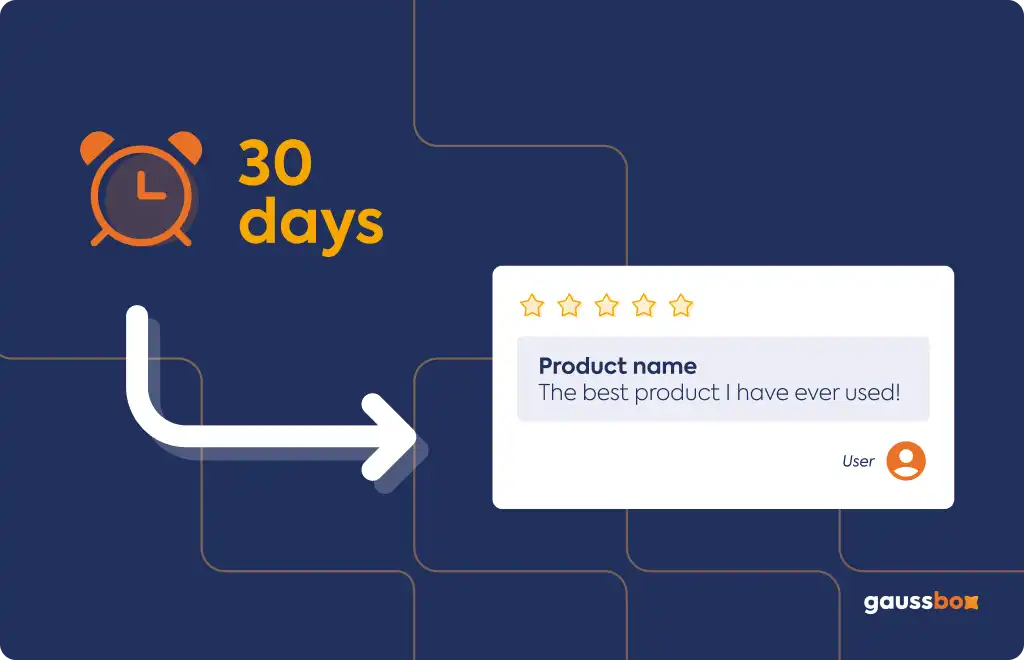 30 days

Product name
The best product I have ever used!

User

gaussbox